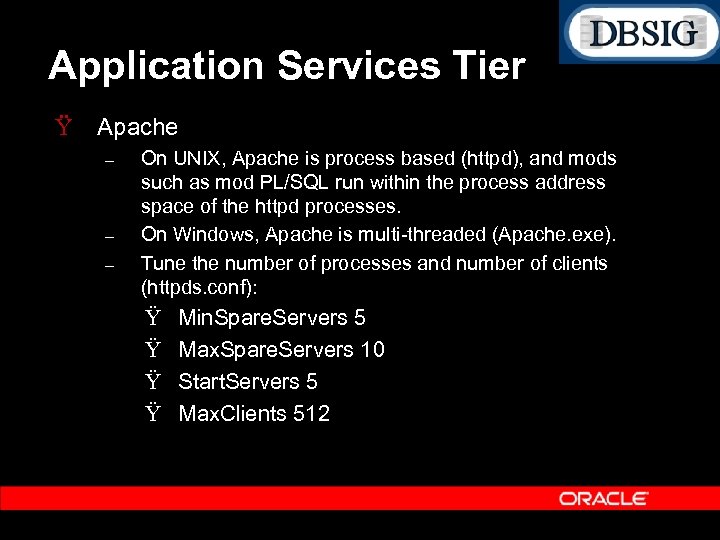 DBSIG

Application Services Tier

Ÿ Apache

– On UNIX, Apache is process based (httpd), and mods such as mod PL/SQL run within the process address space of the httpd processes.

– On Windows, Apache is multi-threaded (Apache.exe).

– Tune the number of processes and number of clients (httpds.conf):

Ÿ MinSpareServers 5

Ÿ MaxSpareServers 10

Ÿ StartServers 5

Ÿ MaxClients 512

ORACLE